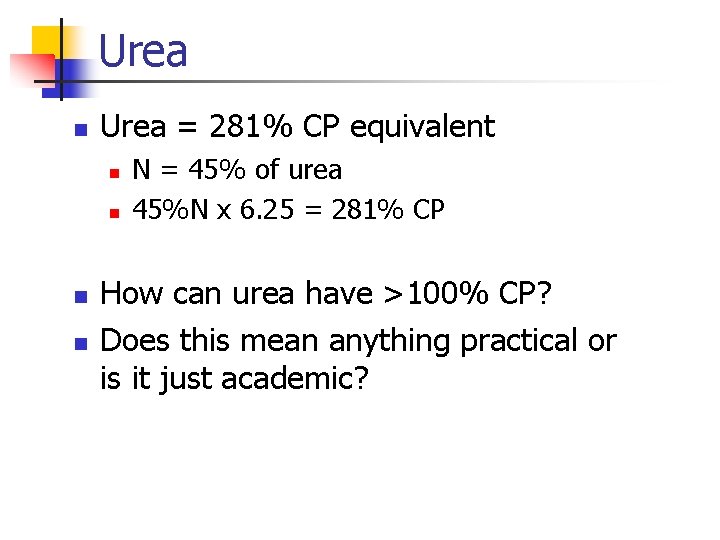 Urea

Urea = 281% CP equivalent

N = 45% of urea

45%N x 6.25 = 281% CP

How can urea have >100% CP?

Does this mean anything practical or is it just academic?